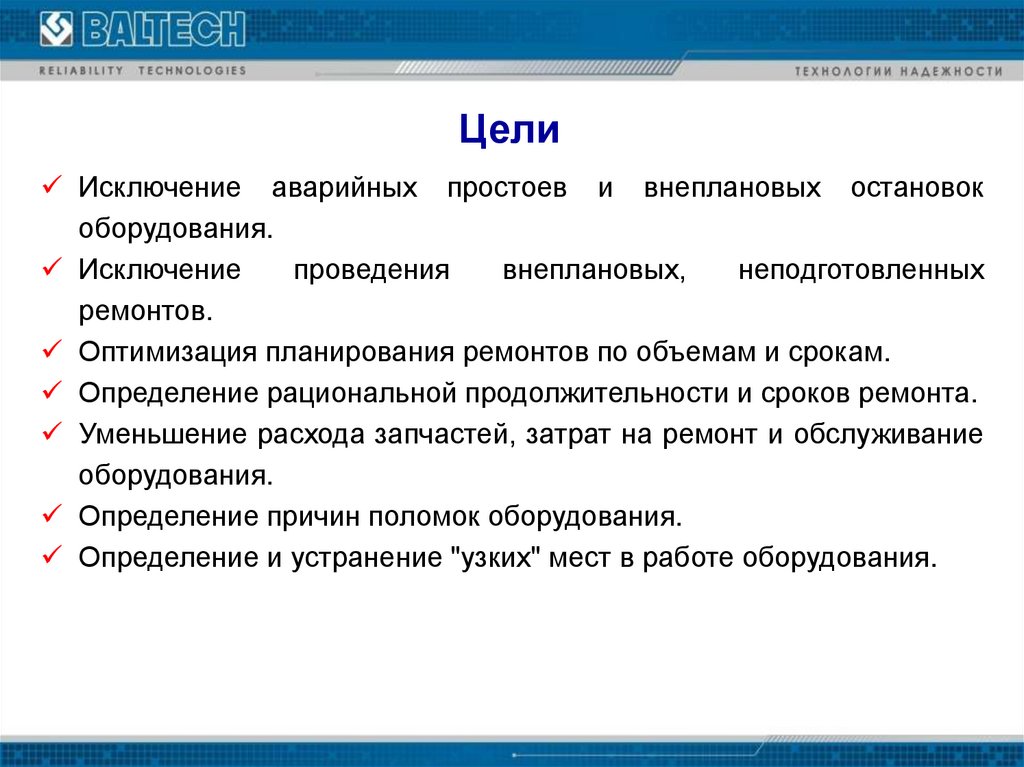 BALTECH
RELIABILITY TECHNOLOGIES
ТЕХНОЛОГИИ НАДЕЖНОСТИ

Цели

✓ Исключение аварийных простоев и внеплановых остановок оборудования.
✓ Исключение проведения внеплановых, неподготовленных ремонтов.
✓ Оптимизация планирования ремонтов по объемам и срокам.
✓ Определение рациональной продолжительности и сроков ремонта.
✓ Уменьшение расхода запчастей, затрат на ремонт и обслуживание оборудования.
✓ Определение причин поломок оборудования.
✓ Определение и устранение "узких" мест в работе оборудования.